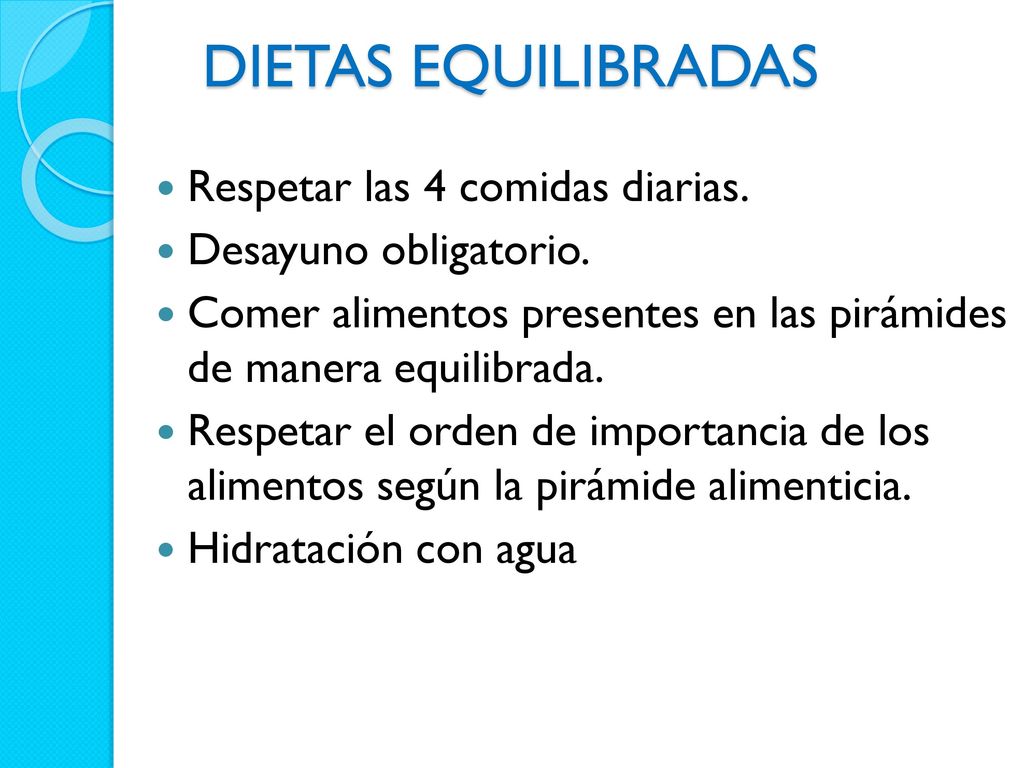 DIETAS EQUILIBRADAS

- Respetar las 4 comidas diarias.
- Desayuno obligatorio.
- Comer alimentos presentes en las pirámides de manera equilibrada.
- Respetar el orden de importancia de los alimentos según la pirámide alimenticia.
- Hidratación con agua